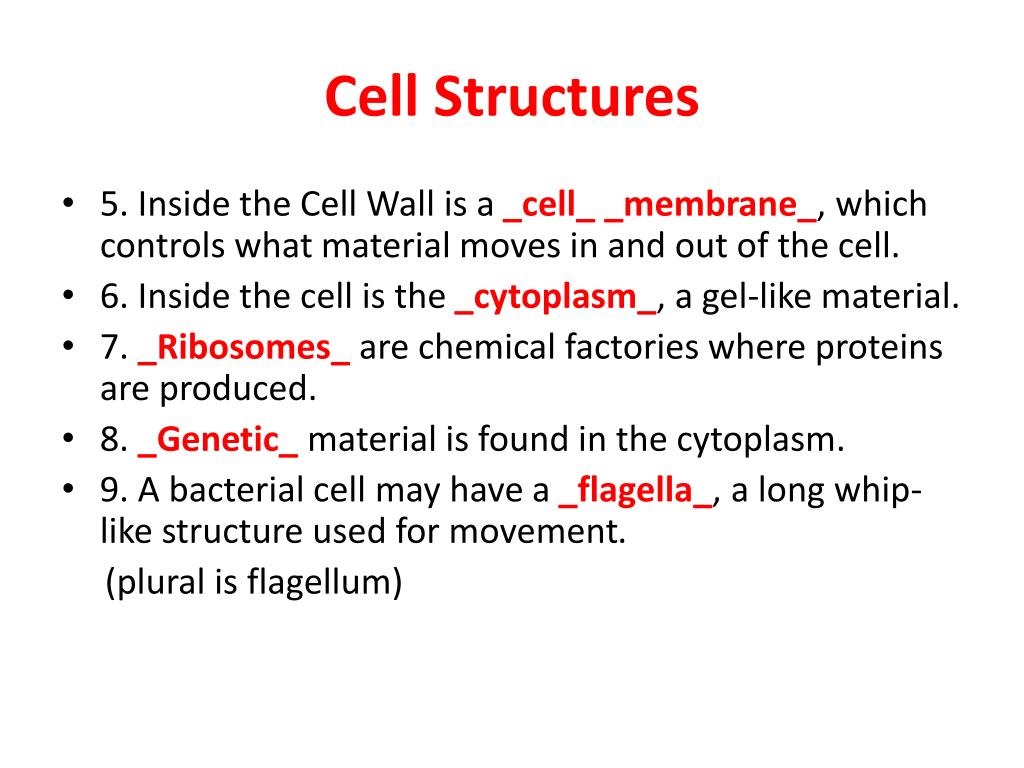 Cell Structures

• 5. Inside the Cell Wall is a _cell_ _membrane_, which controls what material moves in and out of the cell.
• 6. Inside the cell is the _cytoplasm_, a gel-like material.
• 7. _Ribosomes_ are chemical factories where proteins are produced.
• 8. _Genetic_ material is found in the cytoplasm.
• 9. A bacterial cell may have a _flagella_, a long whip-like structure used for movement.
(plural is flagellum)